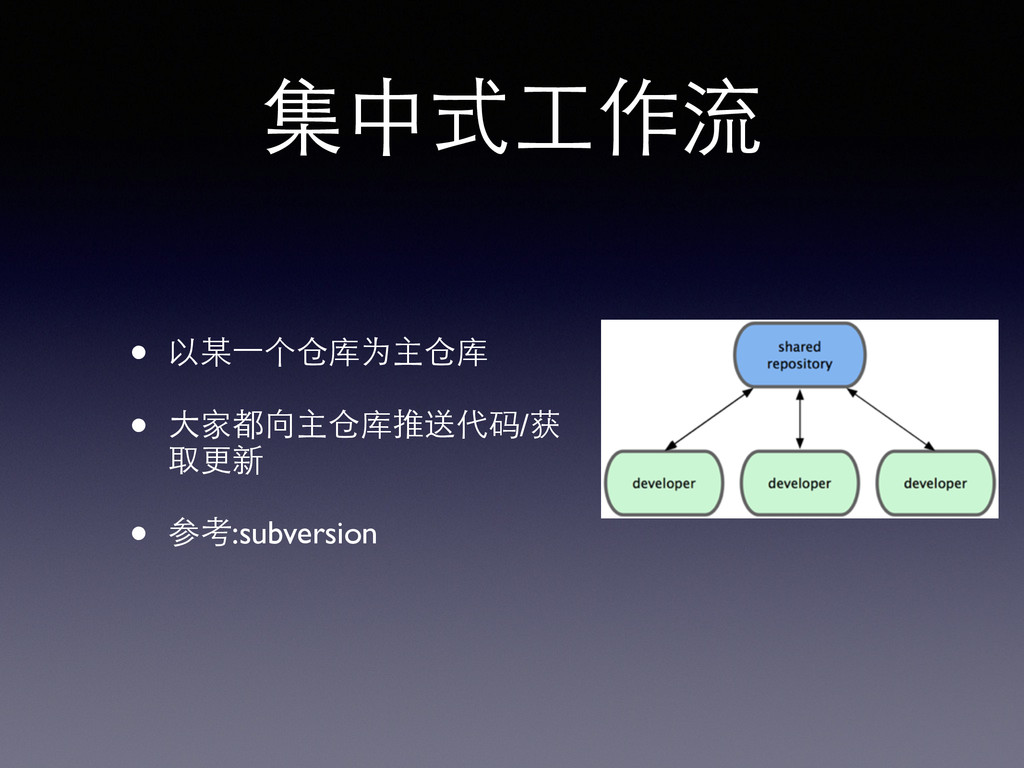 集中式工作流

• 以某一个仓库为主仓库

• 大家都向主仓库推送代码/获取更新

• 参考:subversion

shared repository

developer

developer

developer